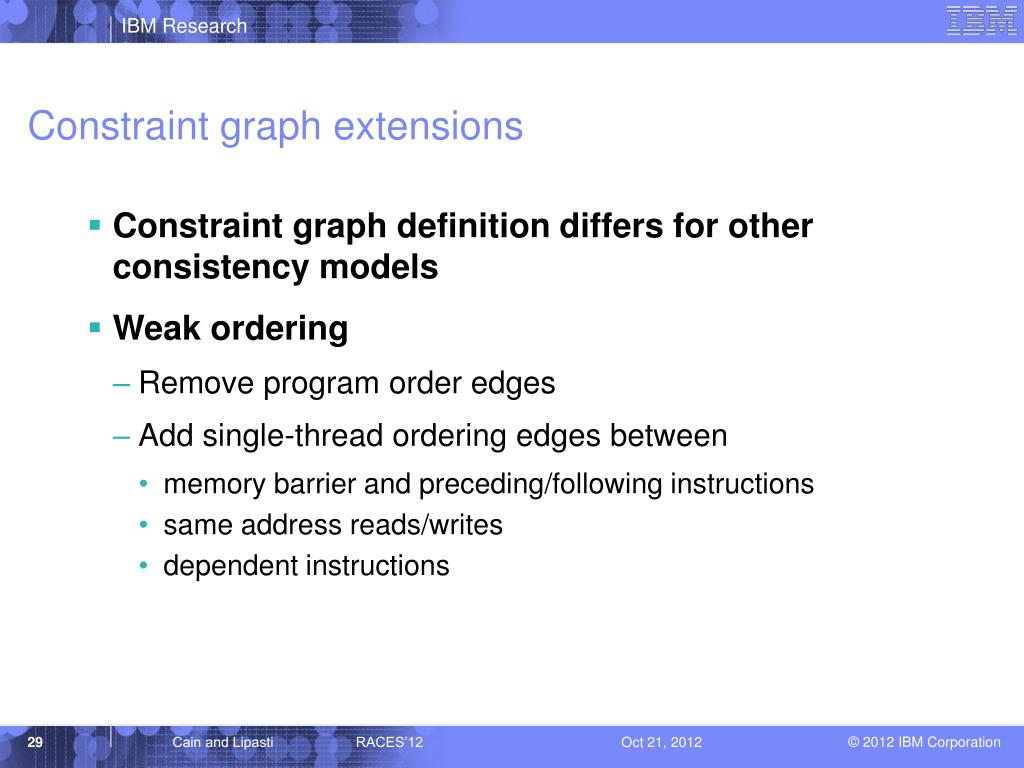 IBM Research

IBM

Constraint graph extensions

▪ Constraint graph definition differs for other consistency models

▪ Weak ordering

– Remove program order edges

– Add single-thread ordering edges between

• memory barrier and preceding/following instructions

• same address reads/writes

• dependent instructions

29 Cain and Lipasti RACES'12 Oct 21, 2012 © 2012 IBM Corporation